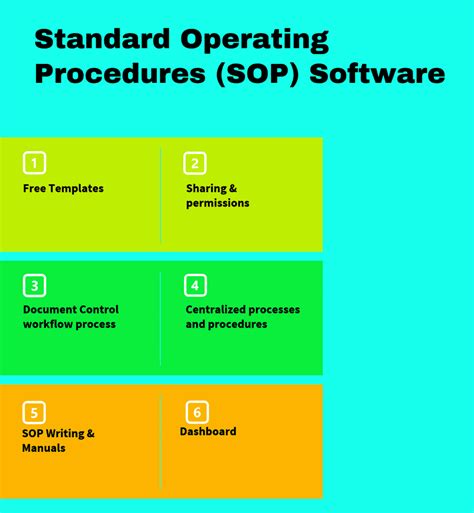 Standard Operating Procedures (SOP) Software

1
Free Templates

2
Sharing & permissions

3
Document Control workflow process

4
Centralized processes and procedures

5
SOP Writing & Manuals

6
Dashboard